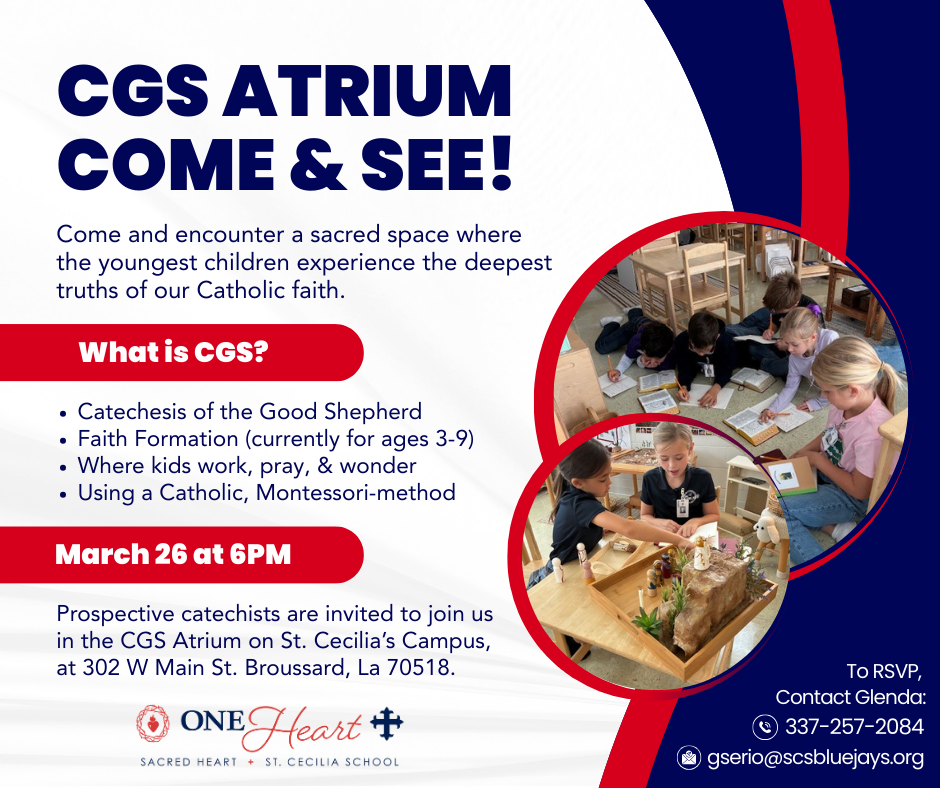 CGS ATRIUM COME & SEE!

Come and encounter a sacred space where the youngest children experience the deepest truths of our Catholic faith.

What is CGS?

• Catechesis of the Good Shepherd
• Faith Formation (currently for ages 3-9)
• Where kids work, pray, & wonder
• Using a Catholic, Montessori-method

March 26 at 6PM

Prospective catechists are invited to join us in the CGS Atrium on St. Cecilia's Campus, at 302 W Main St. Broussard, La 70518.

ONE Heart
SACRED HEART + ST. CECILIA SCHOOL

To RSVP,
Contact Glenda:
337-257-2084
gserio@scsbluejays.org